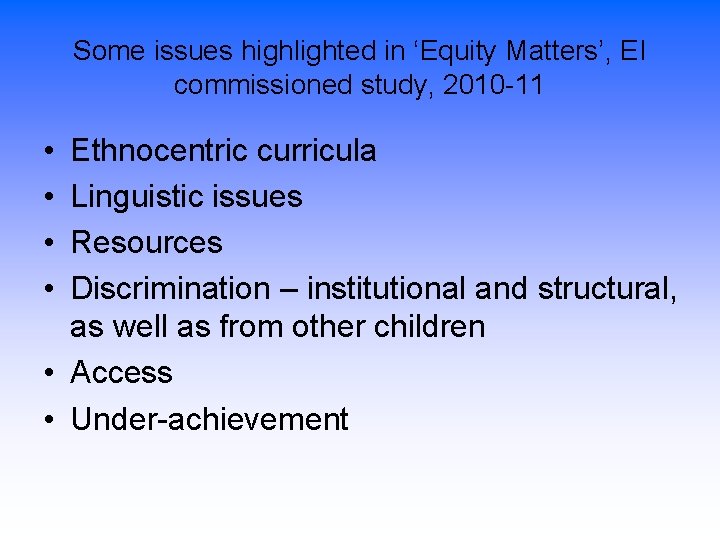 Some issues highlighted in 'Equity Matters', EI commissioned study, 2010-11

• Ethnocentric curricula
• Linguistic issues
• Resources
• Discrimination – institutional and structural, as well as from other children
• Access
• Under-achievement